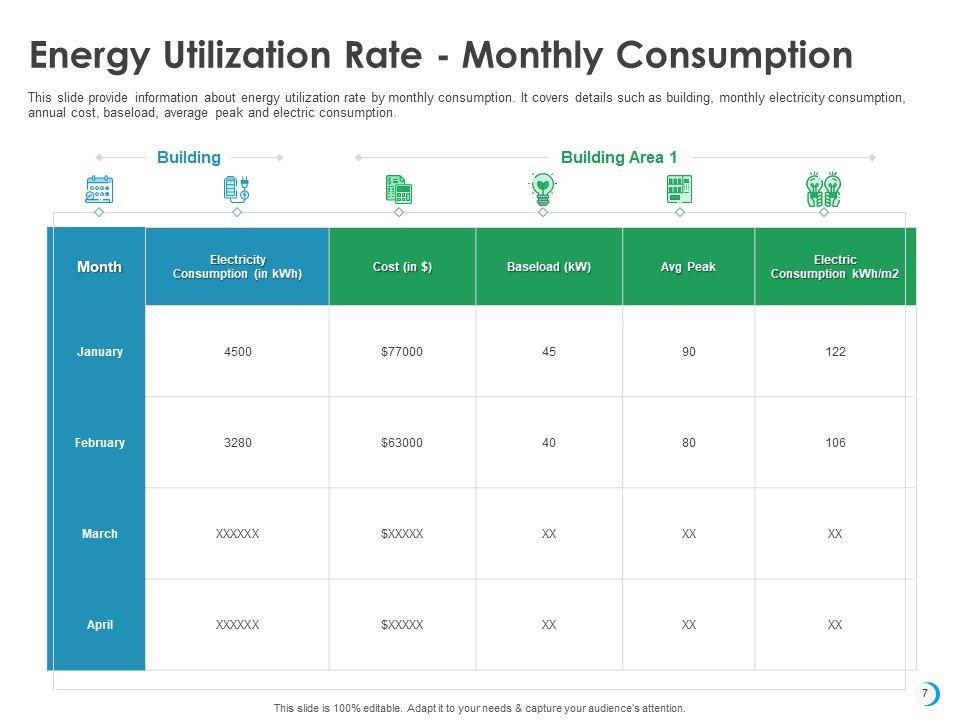 Energy Utilization Rate - Monthly Consumption

This slide provide information about energy utilization rate by monthly consumption. It covers details such as building, monthly electricity consumption, annual cost, baseload, average peak and electric consumption.

Building

Building Area 1

| Month | Electricity Consumption (in kWh) | Cost (in $) | Baseload (kW) | Avg Peak | Electric Consumption kWh/m2 |
|---|---|---|---|---|---|
| January | 4500 | $77000 | 45 | 90 | 122 |
| February | 3280 | $63000 | 40 | 80 | 106 |
| March | XXXXXX | $XXXXX | XX | XX | XX |
| April | XXXXXX | $XXXXX | XX | XX | XX |

This slide is 100% editable. Adapt it to your needs & capture your audience's attention.

7